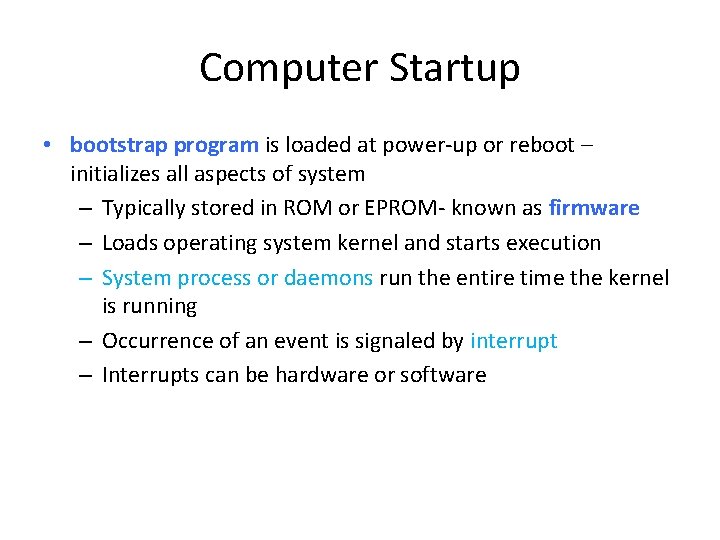 Computer Startup

• bootstrap program is loaded at power-up or reboot – initializes all aspects of system
– Typically stored in ROM or EPROM- known as firmware
– Loads operating system kernel and starts execution
– System process or daemons run the entire time the kernel is running
– Occurrence of an event is signaled by interrupt
– Interrupts can be hardware or software